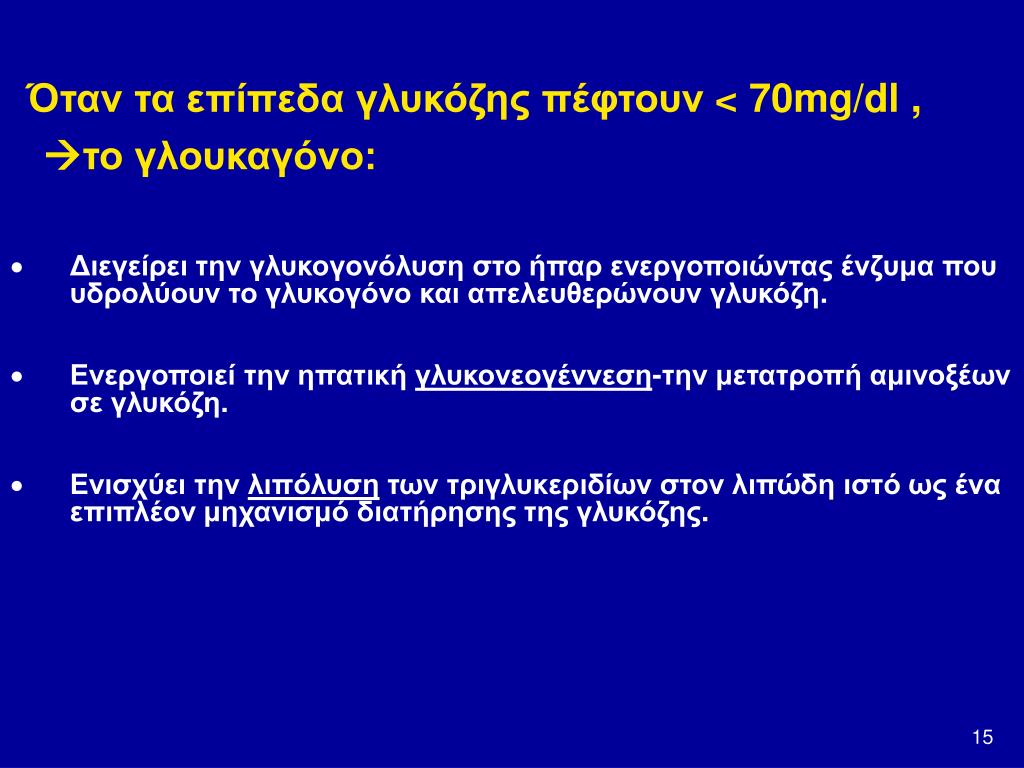 Όταν τα επίπεδα γλυκόζης πέφτουν < 70mg/dl ,
→το γλουκαγόνο:

• Διεγείρει την γλυκογονόλυση στο ήπαρ ενεργοποιώντας ένζυμα που υδρολύουν το γλυκογόνο και απελευθερώνουν γλυκόζη.

• Ενεργοποιεί την ηπατική γλυκονεογέννεση-την μετατροπή αμινοξέων σε γλυκόζη.

• Ενισχύει την λιπόλυση των τριγλυκεριδίων στον λιπώδη ιστό ως ένα επιπλέον μηχανισμό διατήρησης της γλυκόζης.

15